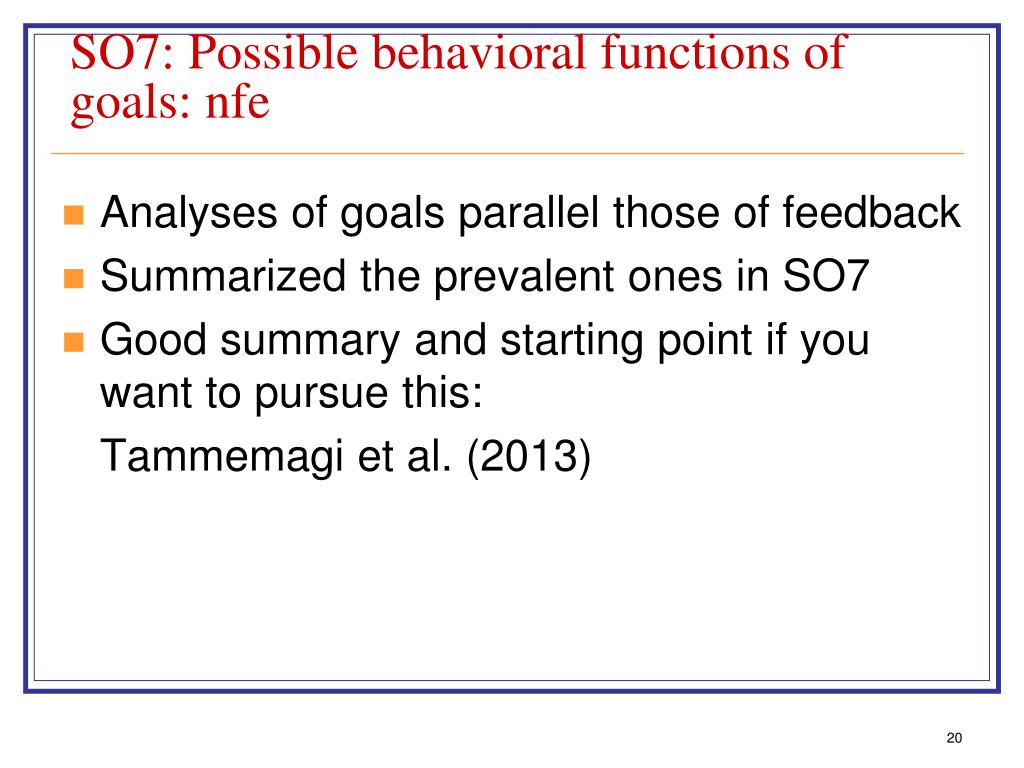 SO7: Possible behavioral functions of goals: nfe

- Analyses of goals parallel those of feedback
- Summarized the prevalent ones in SO7
- Good summary and starting point if you want to pursue this:

Tammemagi et al. (2013)

20